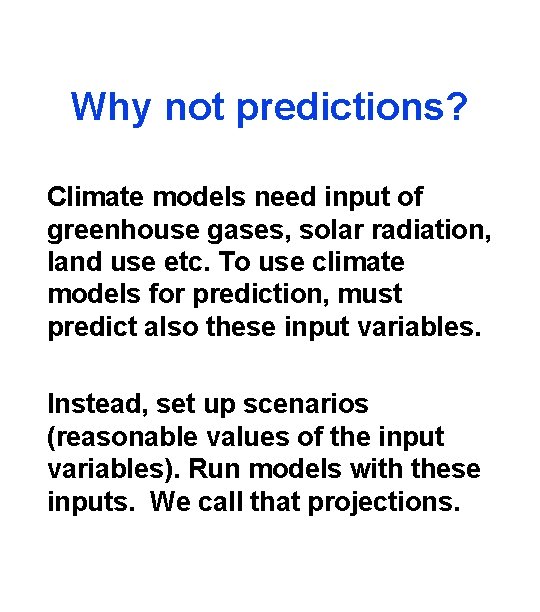 Why not predictions?

Climate models need input of greenhouse gases, solar radiation, land use etc. To use climate models for prediction, must predict also these input variables.

Instead, set up scenarios (reasonable values of the input variables). Run models with these inputs.  We call that projections.